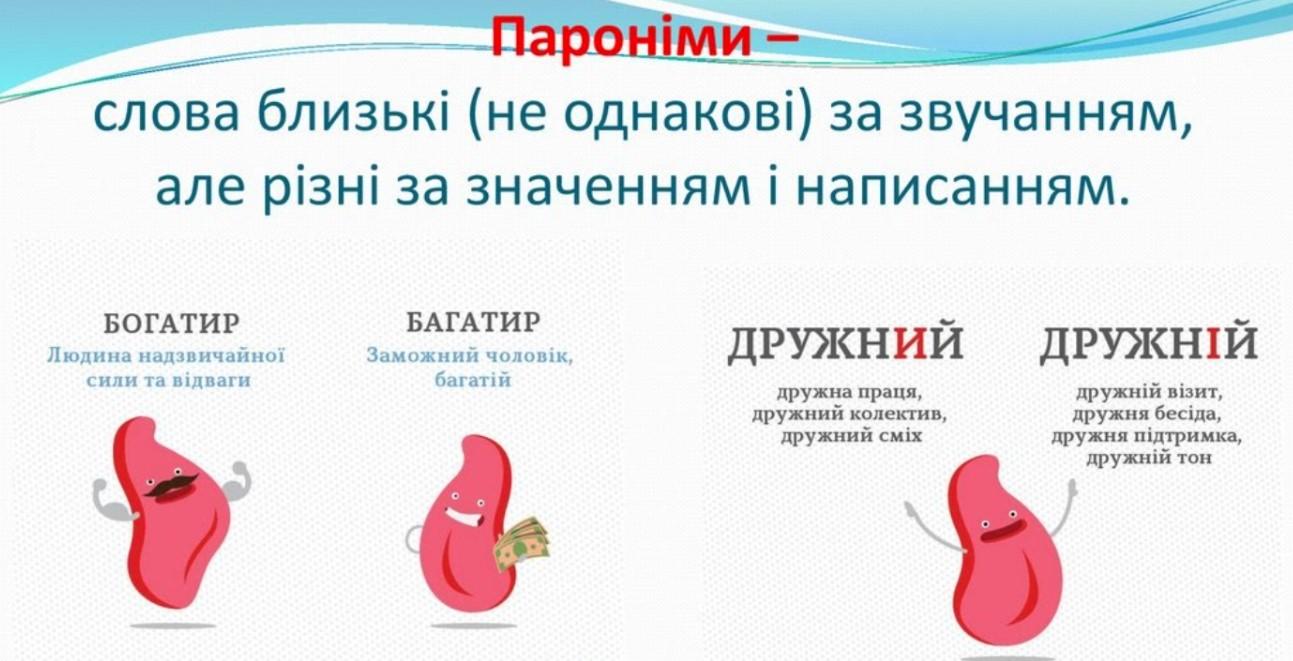 Пароніми –
слова близькі (не однакові) за звучанням, але різні за значенням і написанням.

БОГАТИР
Людина надзвичайної сили та відваги

БАГАТИР
Заможний чоловік, багатій

ДРУЖНИЙ
дружна праця, дружний колектив, дружний сміх

ДРУЖНІЙ
дружній візит, дружня бесіда, дружня підтримка, дружній тон